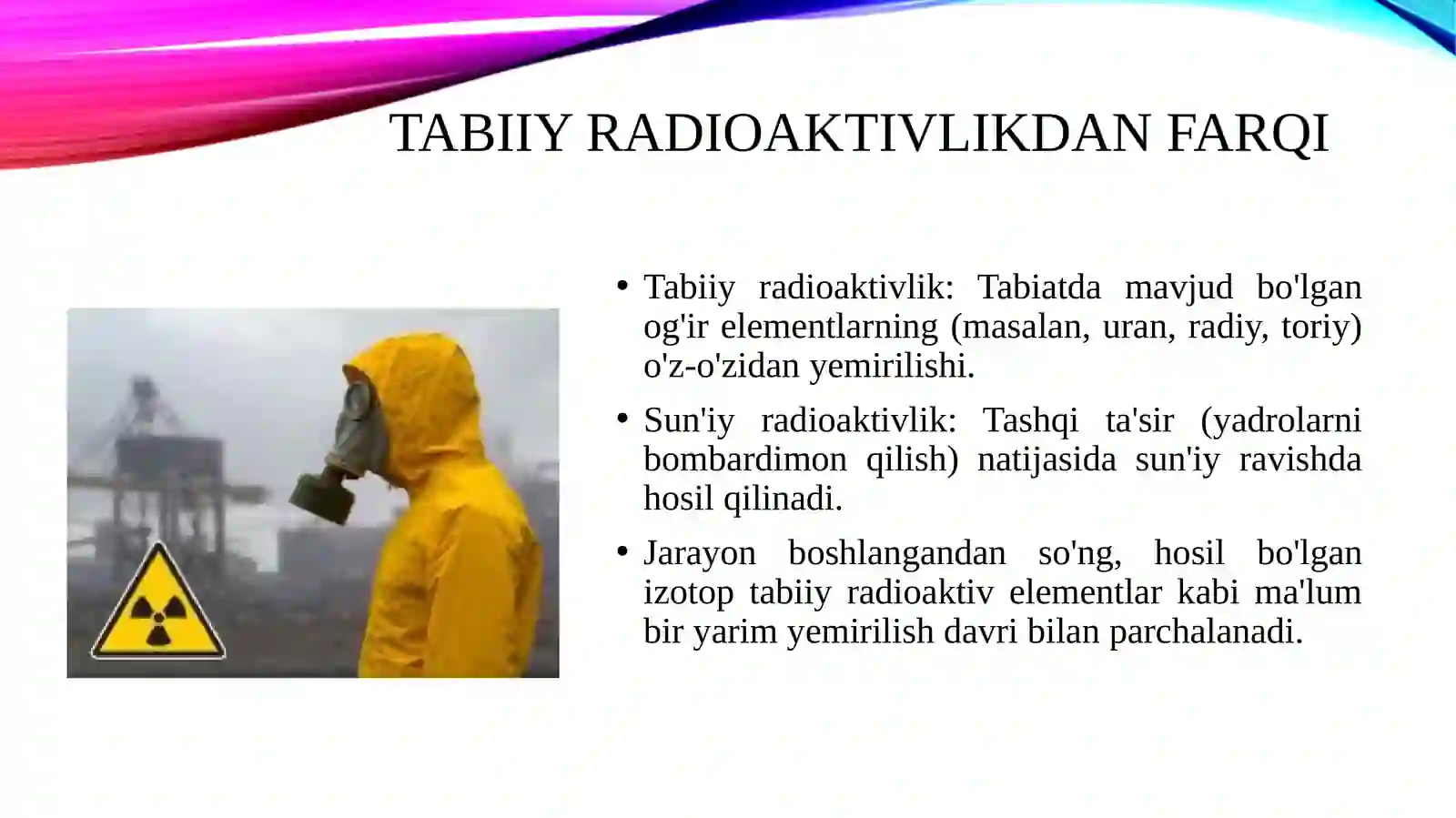 TABIIY RADIOAKTIVLIKDAN FARQI

• Tabiiy radioaktivlik: Tabiatda mavjud bo'lgan og'ir elementlarning (masalan, uran, radiy, toriy) o'z-o'zidan yemirilishi.

• Sun'iy radioaktivlik: Tashqi ta'sir (yadrolarni bombardimon qilish) natijasida sun'iy ravishda hosil qilinadi.

• Jarayon boshlangandan so'ng, hosil bo'lgan izotop tabiiy radioaktiv elementlar kabi ma'lum bir yarim yemirilish davri bilan parchalanadi.